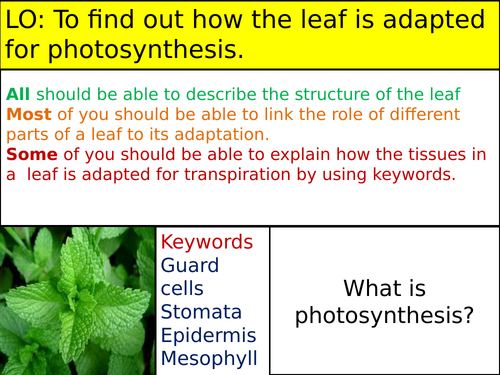 LO: To find out how the leaf is adapted for photosynthesis.

All should be able to describe the structure of the leaf
Most of you should be able to link the role of different parts of a leaf to its adaptation.
Some of you should be able to explain how the tissues in a leaf is adapted for transpiration by using keywords.

Keywords
Guard cells
Stomata
Epidermis
Mesophyll

What is photosynthesis?